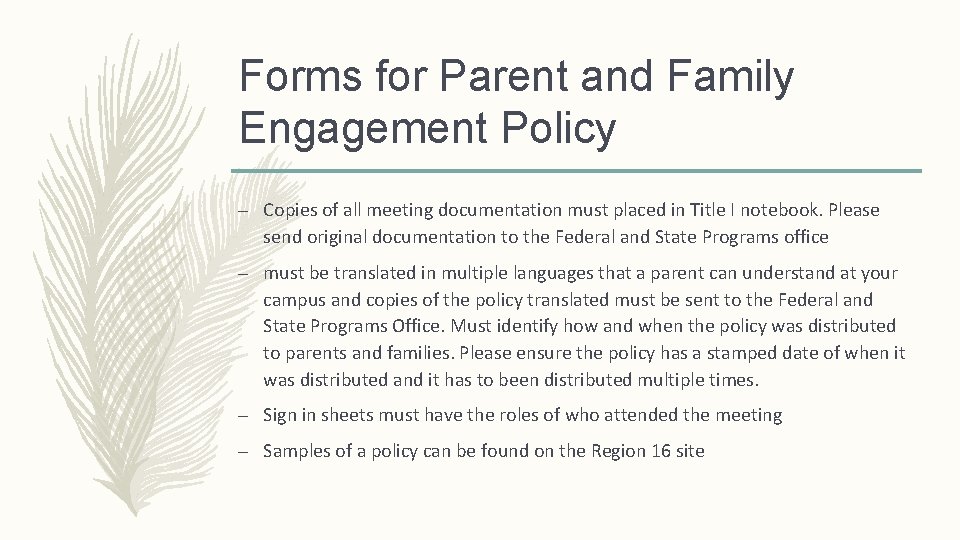 Forms for Parent and Family Engagement Policy

– Copies of all meeting documentation must placed in Title I notebook. Please send original documentation to the Federal and State Programs office

– must be translated in multiple languages that a parent can understand at your campus and copies of the policy translated must be sent to the Federal and State Programs Office. Must identify how and when the policy was distributed to parents and families. Please ensure the policy has a stamped date of when it was distributed and it has to been distributed multiple times.

– Sign in sheets must have the roles of who attended the meeting

– Samples of a policy can be found on the Region 16 site